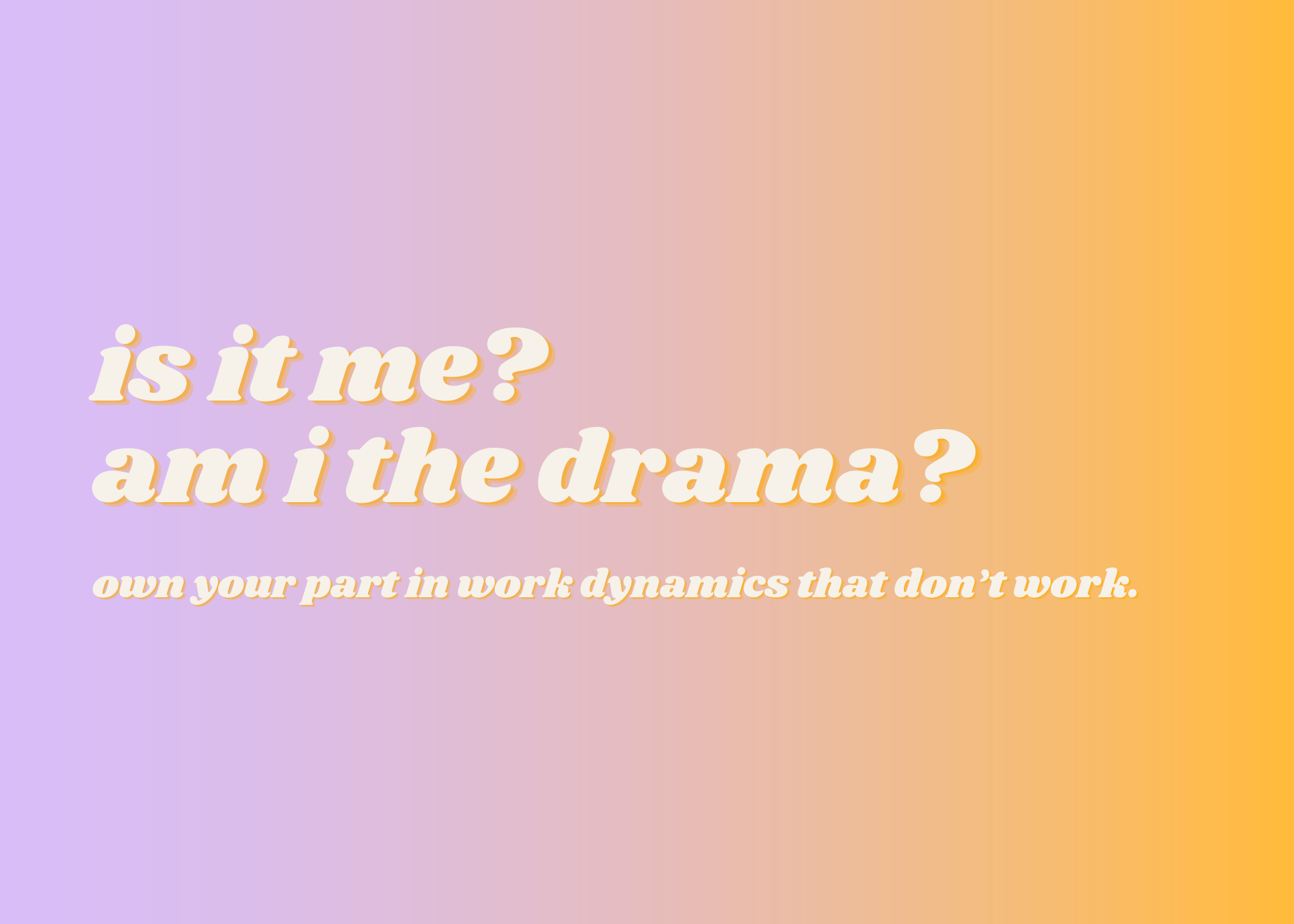 is it me?
am i the drama?

own your part in work dynamics that don’t work.